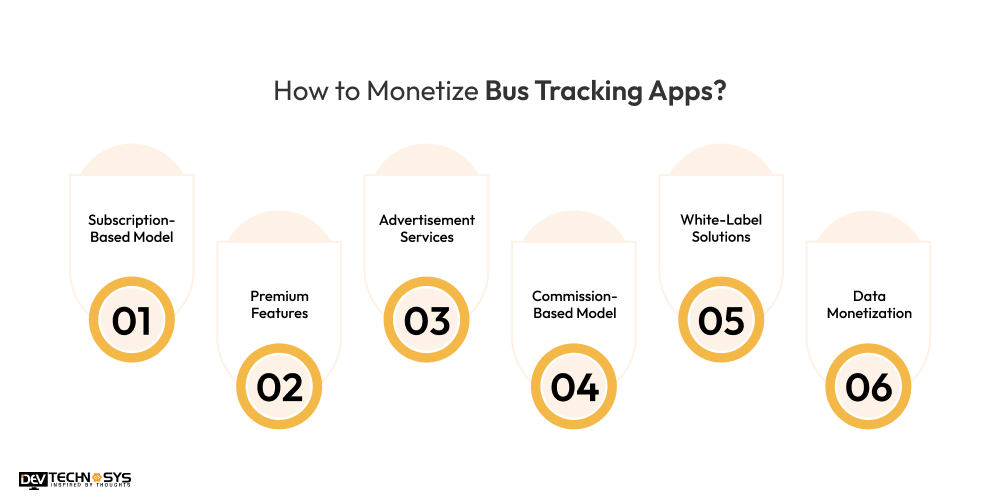 How to Monetize Bus Tracking Apps?

Subscription-Based Model

01

Premium Features

02

Advertisement Services

03

Commission-Based Model

04

White-Label Solutions

05

Data Monetization

06

DEV TECHNOSYS
INSPIRED BY THOUGHTS